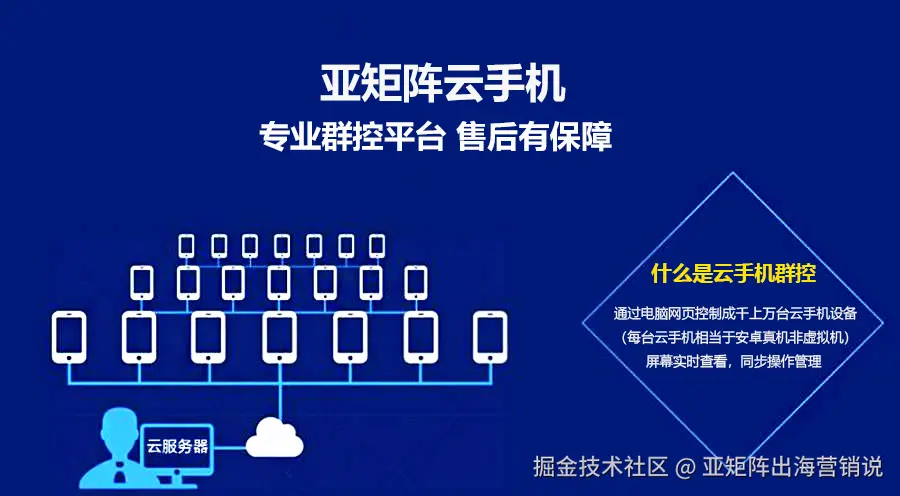 亚矩阵云手机
专业群控平台 售后有保障

云服务器

什么是云手机群控
通过电脑网页控制成千上万台云手机设备
(每台云手机相当于安卓真机非虚拟机)
屏幕实时查看，同步操作管理

掘金技术社区 @ 亚矩阵出海营销说